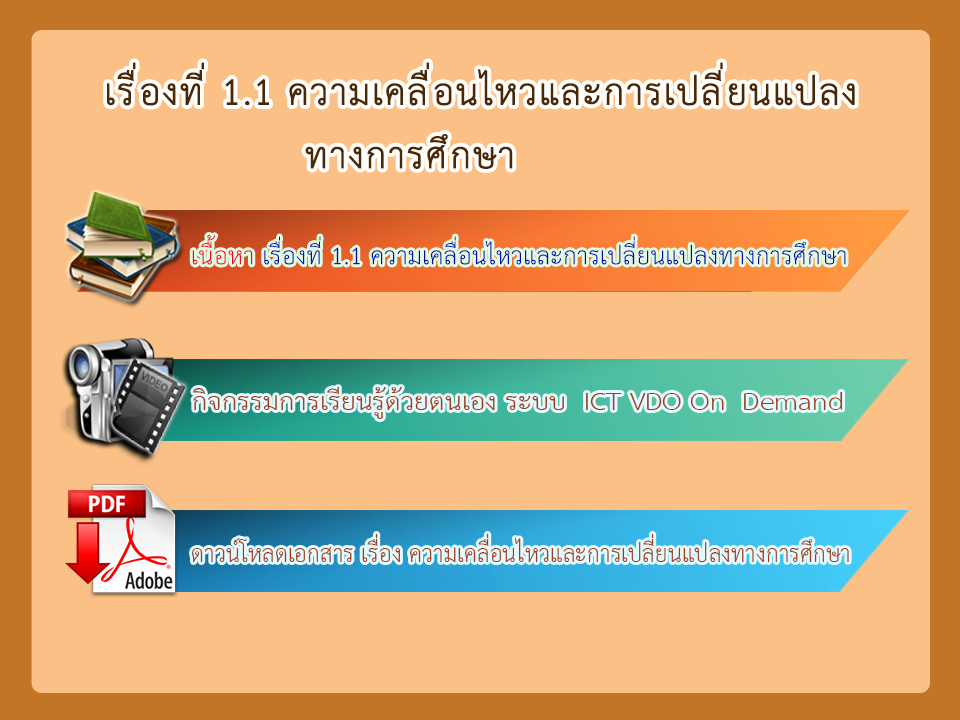 เรื่องที่ 1.1 ความเคลื่อนไหวและการเปลี่ยนแปลงทางการศึกษา

เนื้อหา เรื่องที่ 1.1 ความเคลื่อนไหวและการเปลี่ยนแปลงทางการศึกษา

VIDEO

กิจกรรมการเรียนรู้ด้วยตนเอง ระบบ ICT VDO On Demand

PDF

Adobe

ดาวน์โหลดเอกสาร เรื่อง ความเคลื่อนไหวและการเปลี่ยนแปลงทางการศึกษา